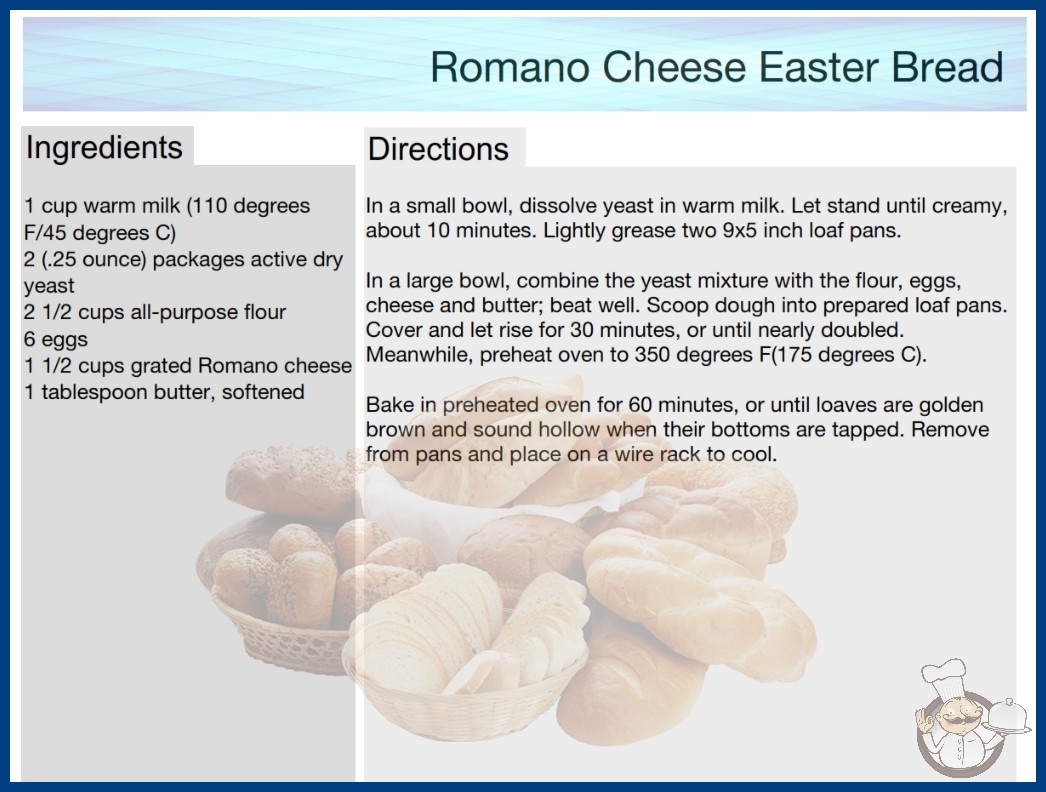 Romano Cheese Easter Bread

Ingredients

1 cup warm milk (110 degrees F/45 degrees C)
2 (.25 ounce) packages active dry yeast
2 1/2 cups all-purpose flour
6 eggs
1 1/2 cups grated Romano cheese
1 tablespoon butter, softened

Directions

In a small bowl, dissolve yeast in warm milk. Let stand until creamy, about 10 minutes. Lightly grease two 9x5 inch loaf pans.

In a large bowl, combine the yeast mixture with the flour, eggs, cheese and butter; beat well. Scoop dough into prepared loaf pans. Cover and let rise for 30 minutes, or until nearly doubled. Meanwhile, preheat oven to 350 degrees F(175 degrees C).

Bake in preheated oven for 60 minutes, or until loaves are golden brown and sound hollow when their bottoms are tapped. Remove from pans and place on a wire rack to cool.